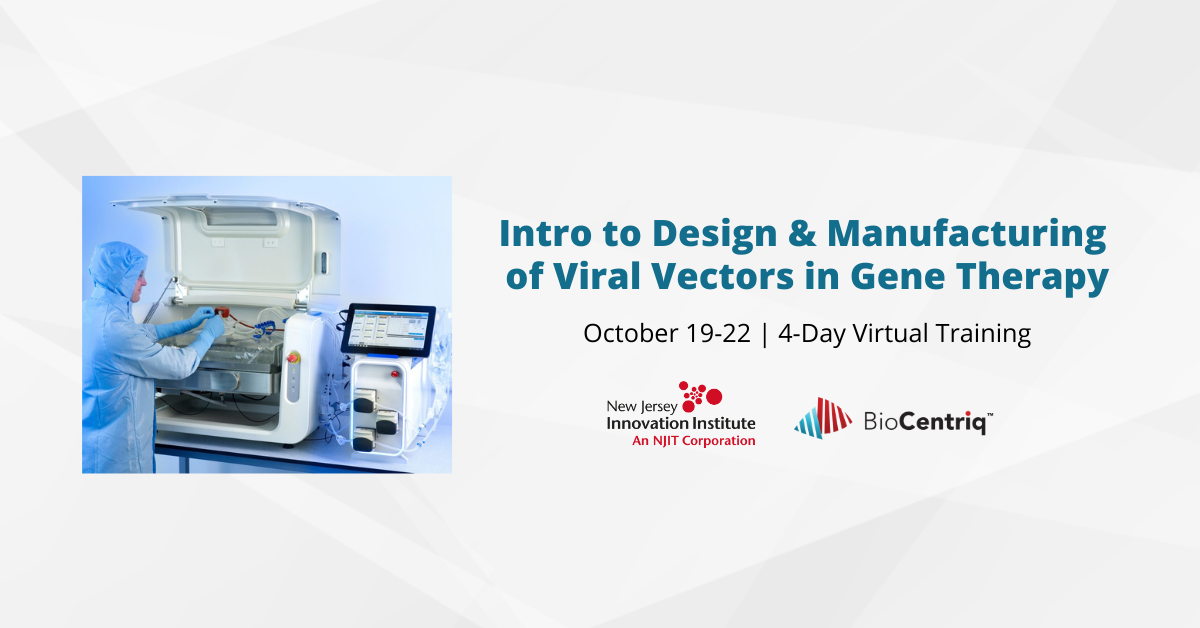 Intro to Design & Manufacturing of Viral Vectors in Gene Therapy

October 19-22 | 4-Day Virtual Training

New Jersey Innovation Institute
An NJIT Corporation

BioCentriq™